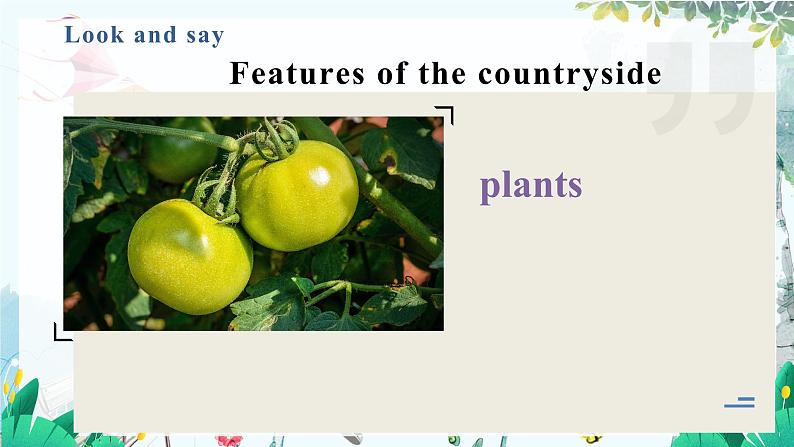 Look and say

Features of the countryside

plants